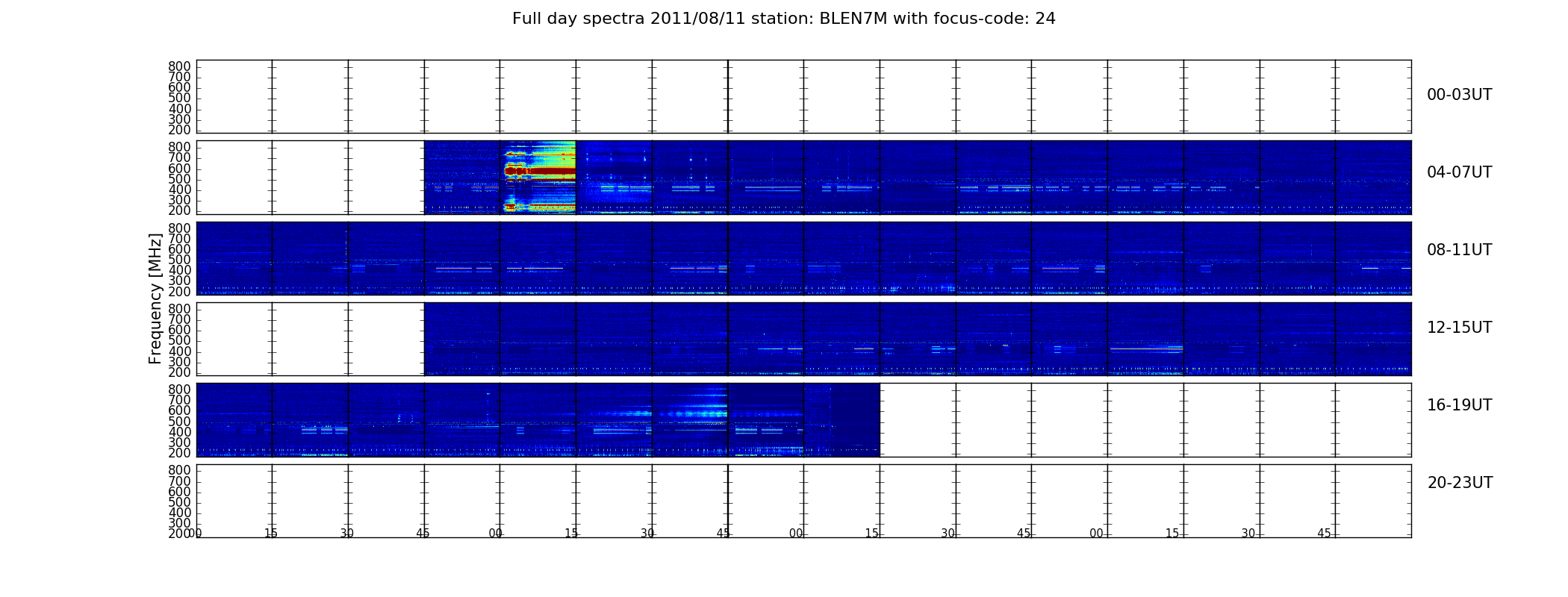 Full day spectra 2011/08/11 station: BLEN7M with focus-code: 24

Frequency [MHz]

800
700
600
500
400
300
200

00-03UT

800
700
600
500
400
300
200

04-07UT

800
700
600
500
400
300
200

08-11UT

800
700
600
500
400
300
200

12-15UT

800
700
600
500
400
300
200

16-19UT

800
700
600
500
400
300
200

20-23UT

00 15 30 45 00 15 30 45 00 15 30 45 00 15 30 45